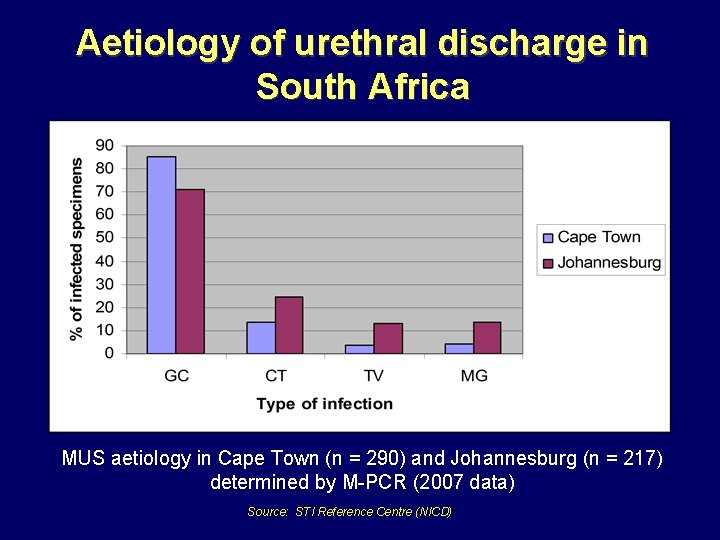 Aetiology of urethral discharge in South Africa

% of infected specimens

90
80
70
60
50
40
30
20
10
0

GC
CT
TV
MG

Type of infection

Cape Town
Johannesburg

MUS aetiology in Cape Town (n = 290) and Johannesburg (n = 217) determined by M-PCR (2007 data)

Source: STI Reference Centre (NICD)